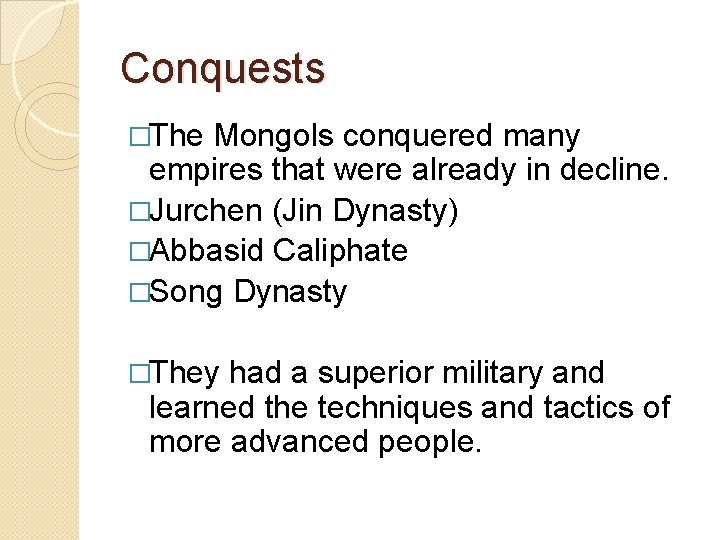 Conquests

□The Mongols conquered many empires that were already in decline.

□Jurchen (Jin Dynasty)

□Abbasid Caliphate

□Song Dynasty

□They had a superior military and learned the techniques and tactics of more advanced people.